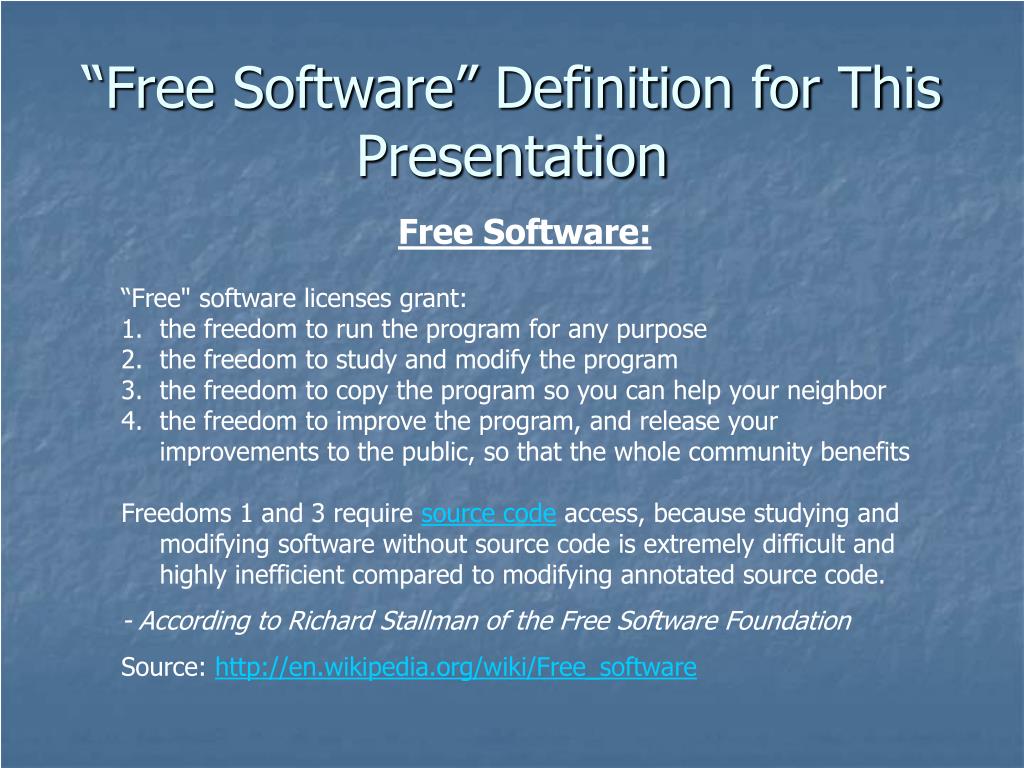 “Free Software” Definition for This Presentation

Free Software:

“Free" software licenses grant:
1. the freedom to run the program for any purpose
2. the freedom to study and modify the program
3. the freedom to copy the program so you can help your neighbor
4. the freedom to improve the program, and release your improvements to the public, so that the whole community benefits

Freedoms 1 and 3 require source code access, because studying and modifying software without source code is extremely difficult and highly inefficient compared to modifying annotated source code.

- According to Richard Stallman of the Free Software Foundation

Source: http://en.wikipedia.org/wiki/Free_software